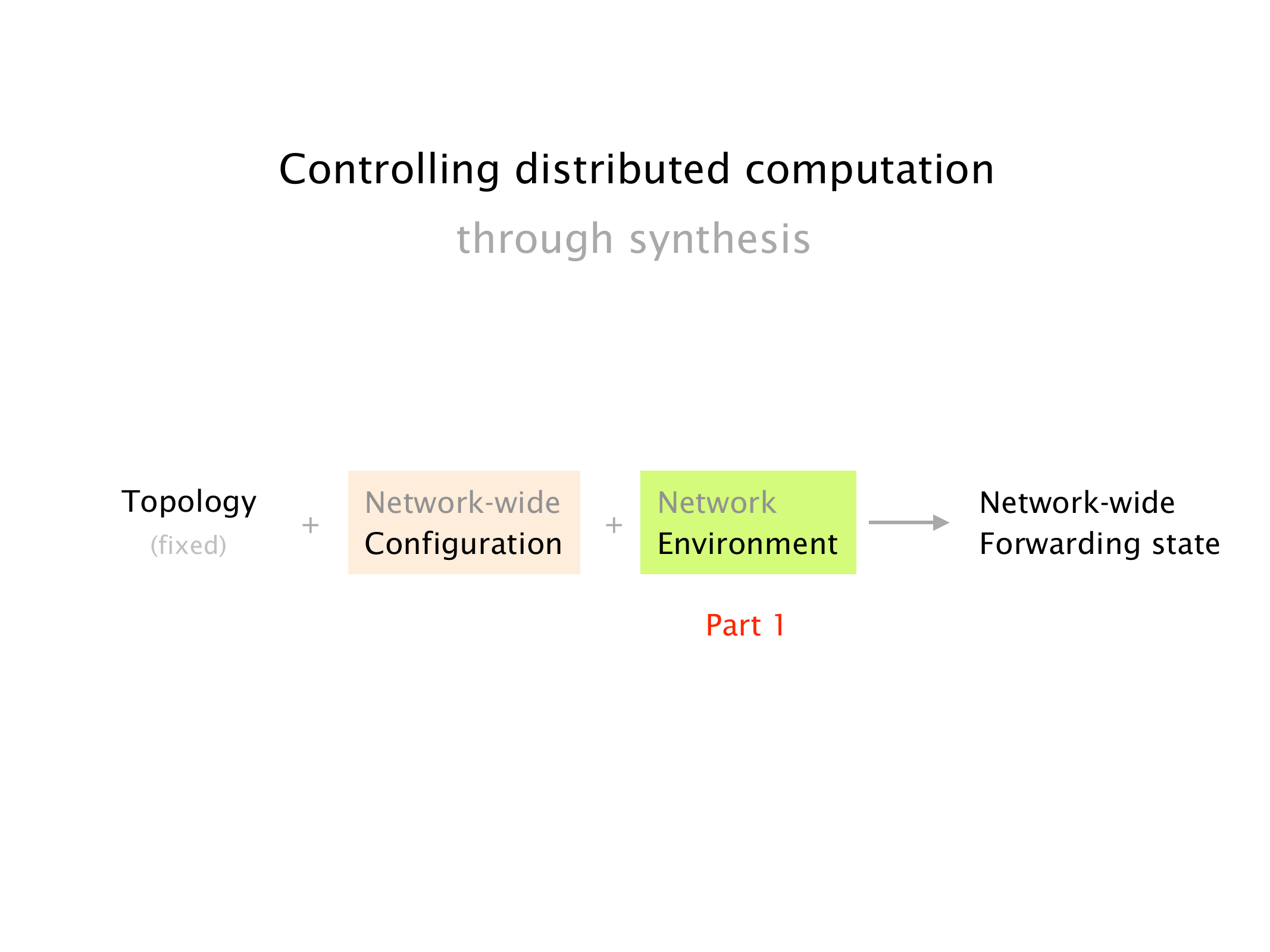 Controlling distributed computation

through synthesis

Topology
(fixed)

+

Network-wide
Configuration

+

Network
Environment

Network-wide
Forwarding state

Part 1